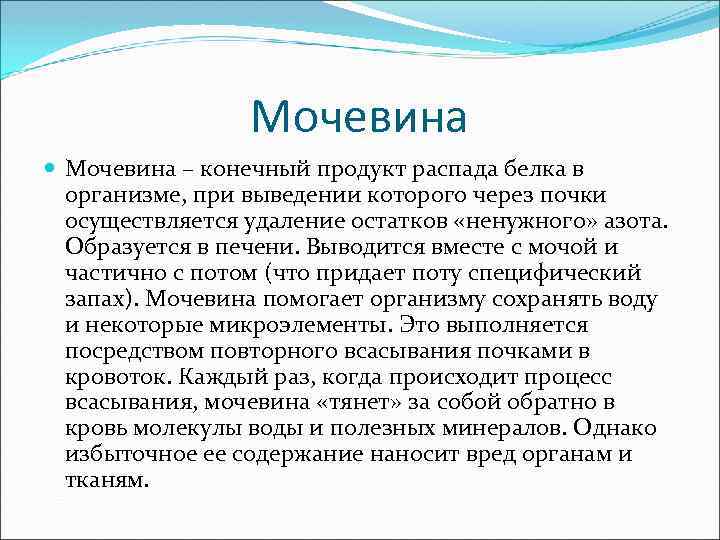 Мочевина

Мочевина – конечный продукт распада белка в организме, при выведении которого через почки осуществляется удаление остатков «ненужного» азота. Образуется в печени. Выводится вместе с мочой и частично с потом (что придает поту специфический запах). Мочевина помогает организму сохранять воду и некоторые микроэлементы. Это выполняется посредством повторного всасывания почками в кровоток. Каждый раз, когда происходит процесс всасывания, мочевина «тянет» за собой обратно в кровь молекулы воды и полезных минералов. Однако избыточное ее содержание наносит вред органам и тканям.